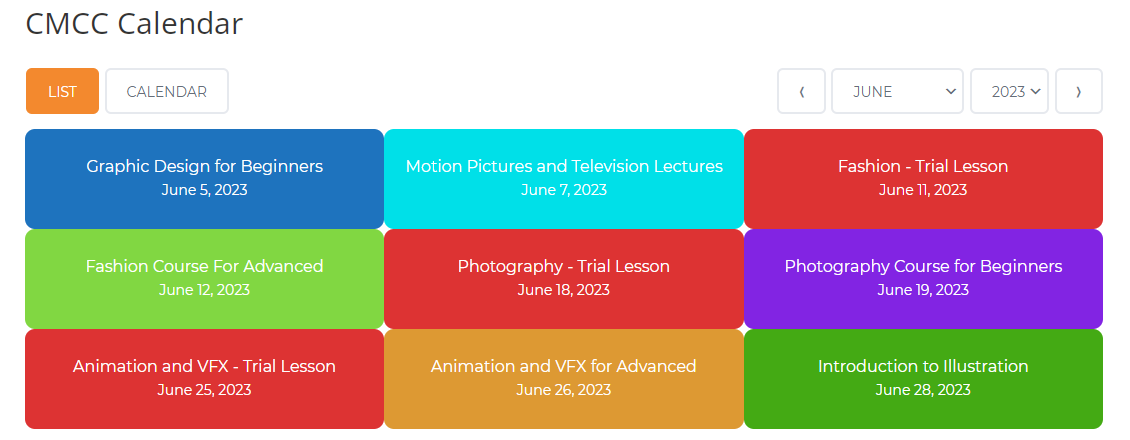 CMCC Calendar

LIST CALENDAR

‹ JUNE 2023 ›

Graphic Design for Beginners
June 5, 2023

Motion Pictures and Television Lectures
June 7, 2023

Fashion - Trial Lesson
June 11, 2023

Fashion Course For Advanced
June 12, 2023

Photography - Trial Lesson
June 18, 2023

Photography Course for Beginners
June 19, 2023

Animation and VFX - Trial Lesson
June 25, 2023

Animation and VFX for Advanced
June 26, 2023

Introduction to Illustration
June 28, 2023